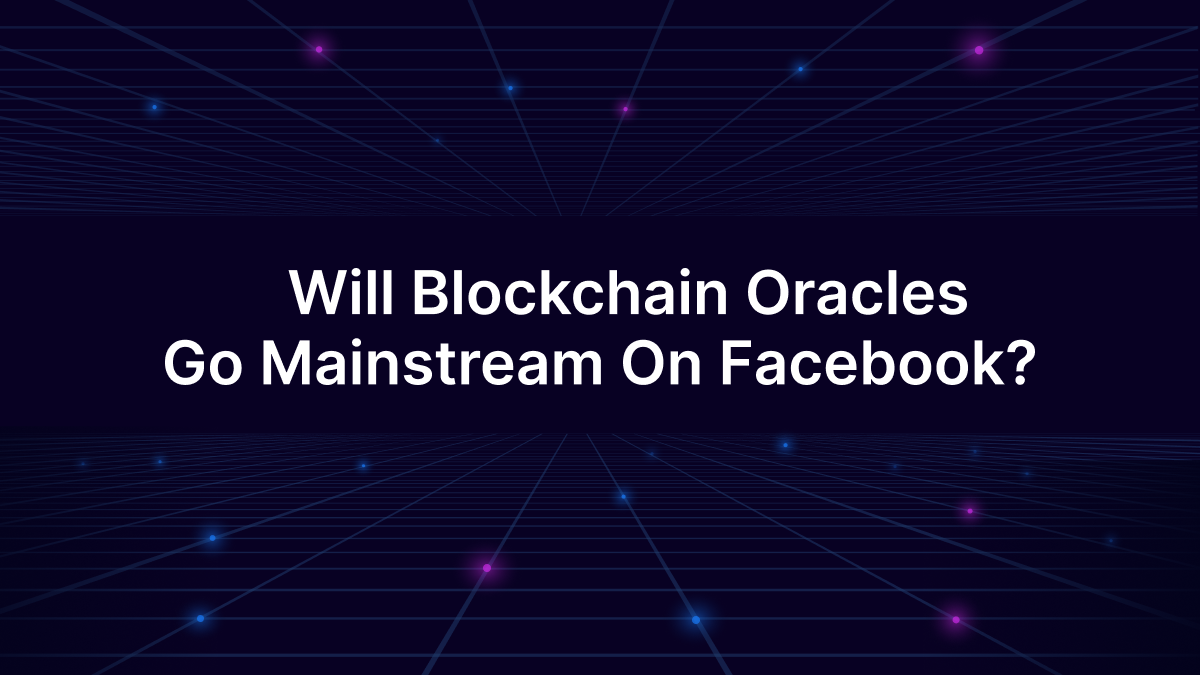 Will Blockchain Oracles Go Mainstream On Facebook?